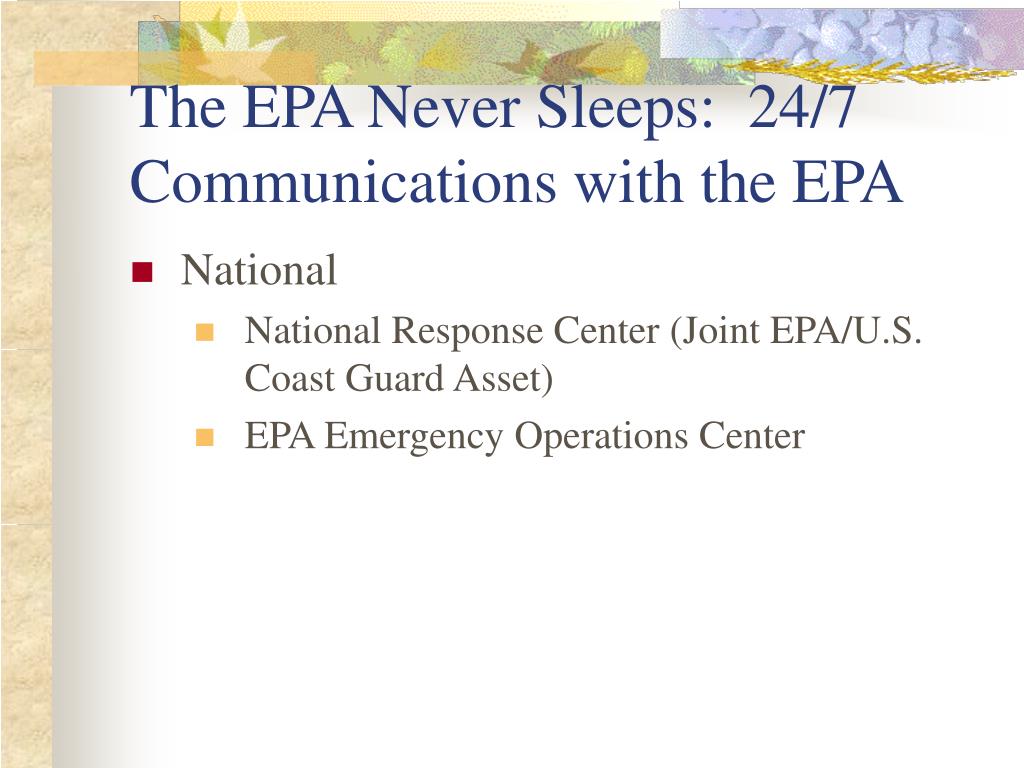 The EPA Never Sleeps:  24/7 Communications with the EPA

National

National Response Center (Joint EPA/U.S. Coast Guard Asset)

EPA Emergency Operations Center